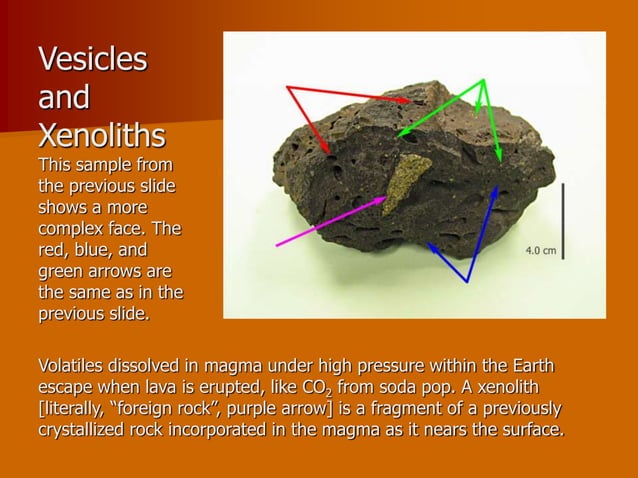 Vesicles and Xenoliths

This sample from the previous slide shows a more complex face. The red, blue, and green arrows are the same as in the previous slide.

4.0 cm

Volatiles dissolved in magma under high pressure within the Earth escape when lava is erupted, like $CO_2$ from soda pop. A xenolith [literally, "foreign rock", purple arrow] is a fragment of a previously crystallized rock incorporated in the magma as it nears the surface.